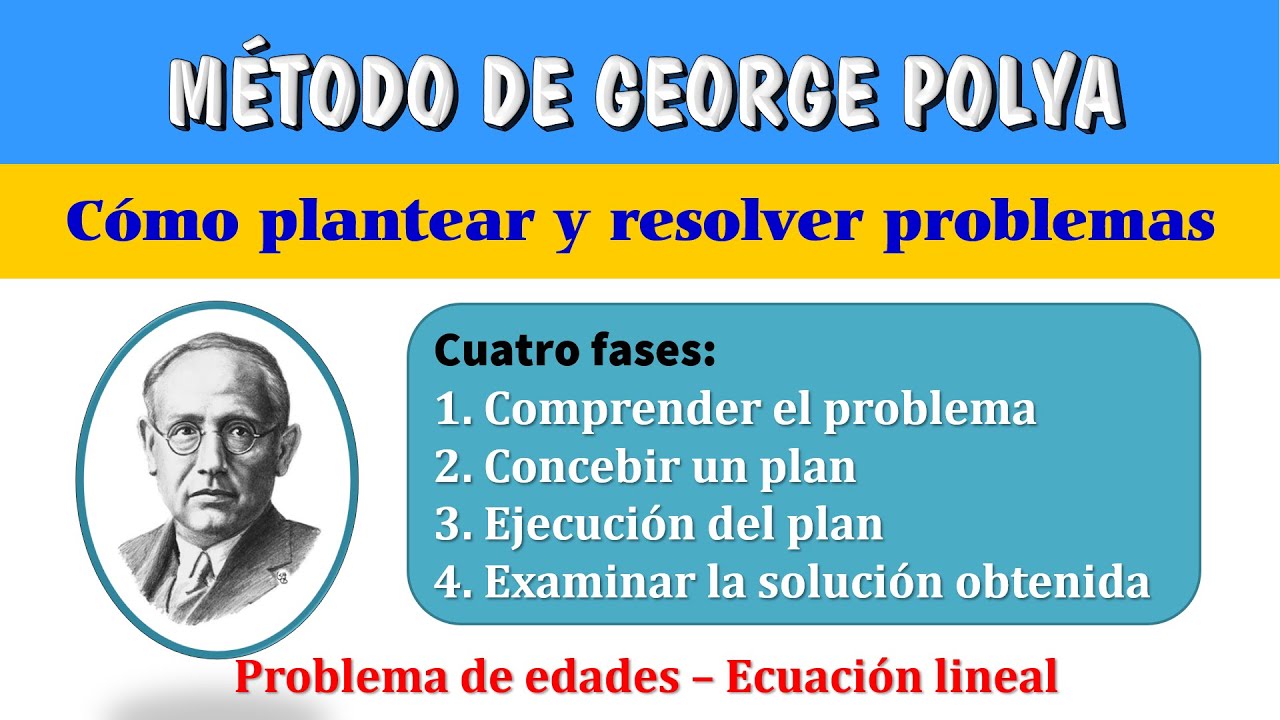 MÉTODO DE GEORGE POLYA

Cómo plantear y resolver problemas

Cuatro fases:
1. Comprender el problema
2. Concebir un plan
3. Ejecución del plan
4. Examinar la solución obtenida

Problema de edades – Ecuación lineal